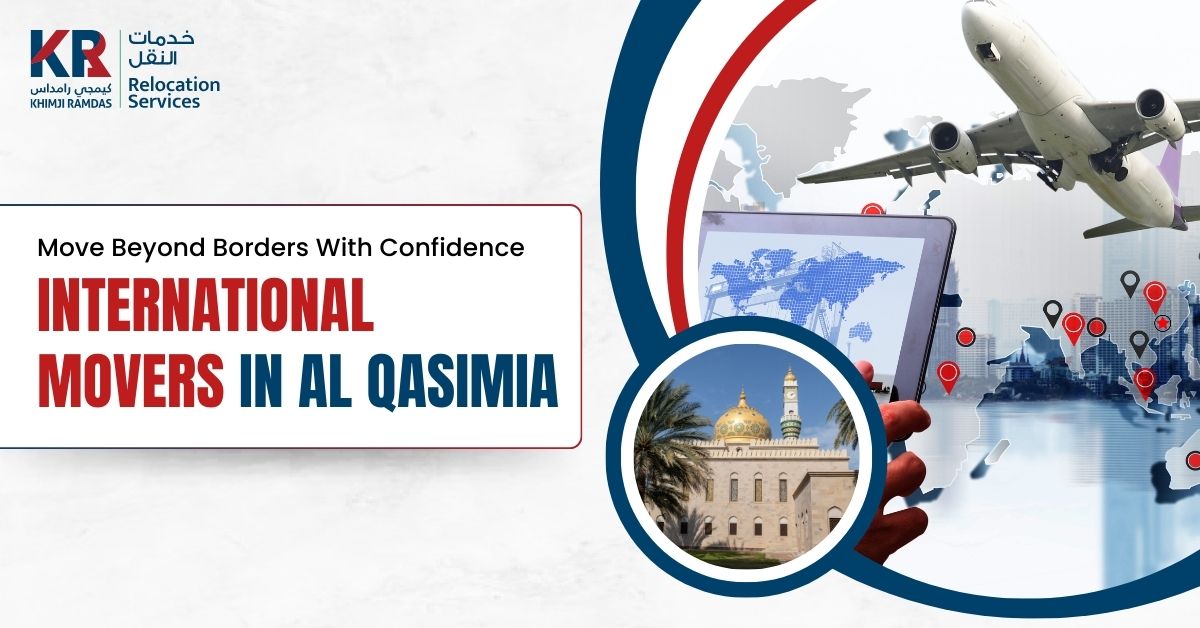 KR
كيمجي رامداس
KHIMJI RAMDAS

خدمات النقل
Relocation Services

Move Beyond Borders With Confidence

INTERNATIONAL MOVERS IN AL QASIMIA